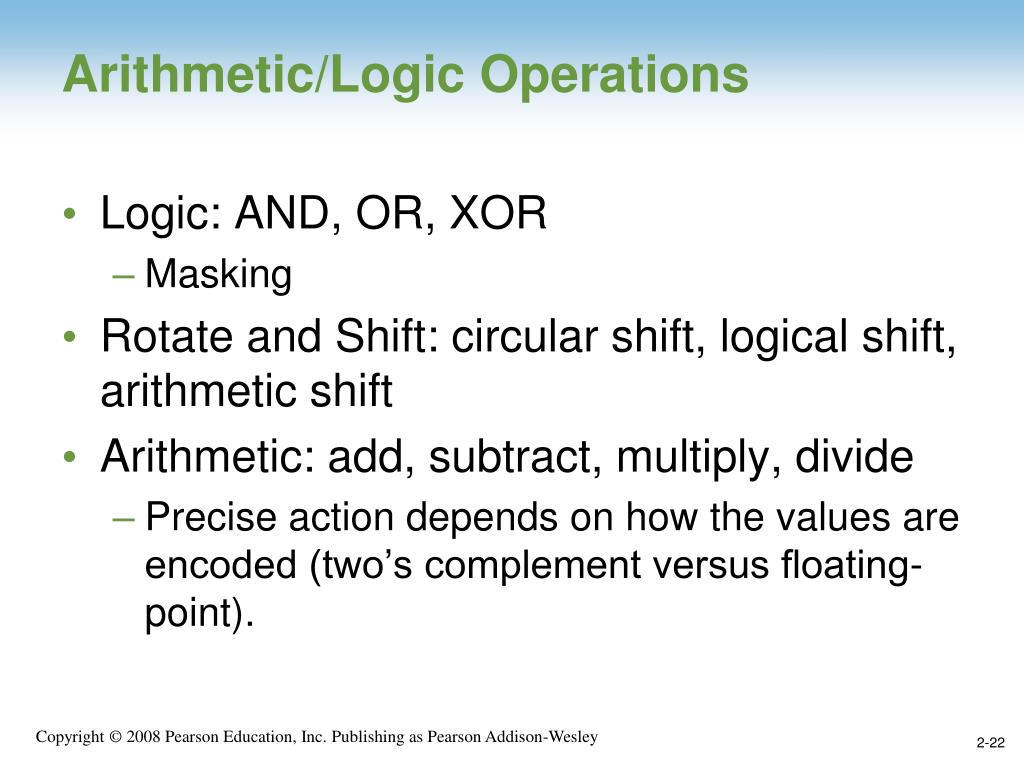 Arithmetic/Logic Operations

• Logic: AND, OR, XOR
– Masking
• Rotate and Shift: circular shift, logical shift, arithmetic shift
• Arithmetic: add, subtract, multiply, divide
– Precise action depends on how the values are encoded (two’s complement versus floating-point).

Copyright © 2008 Pearson Education, Inc. Publishing as Pearson Addison-Wesley

2-22